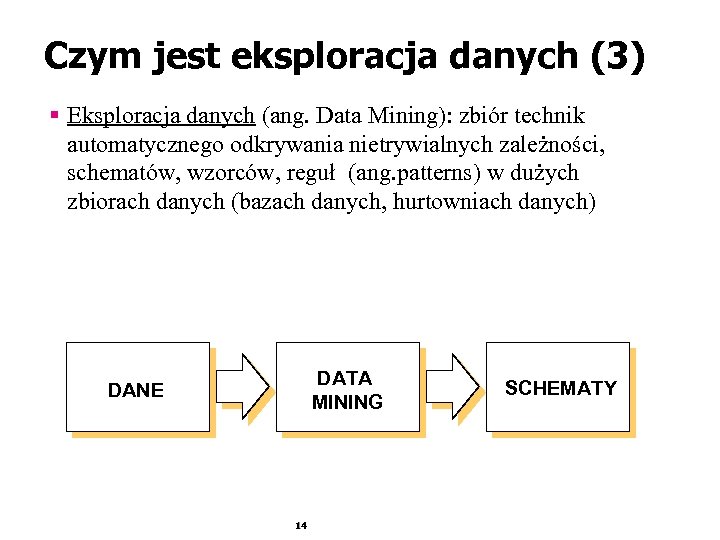 Czym jest eksploracja danych (3)

▪ Eksploracja danych (ang. Data Mining): zbiór technik automatycznego odkrywania nietrywialnych zależności, schematów, wzorców, reguł (ang.patterns) w dużych zbiorach danych (bazach danych, hurtowniach danych)

DANE

DATA MINING

SCHEMATY

14